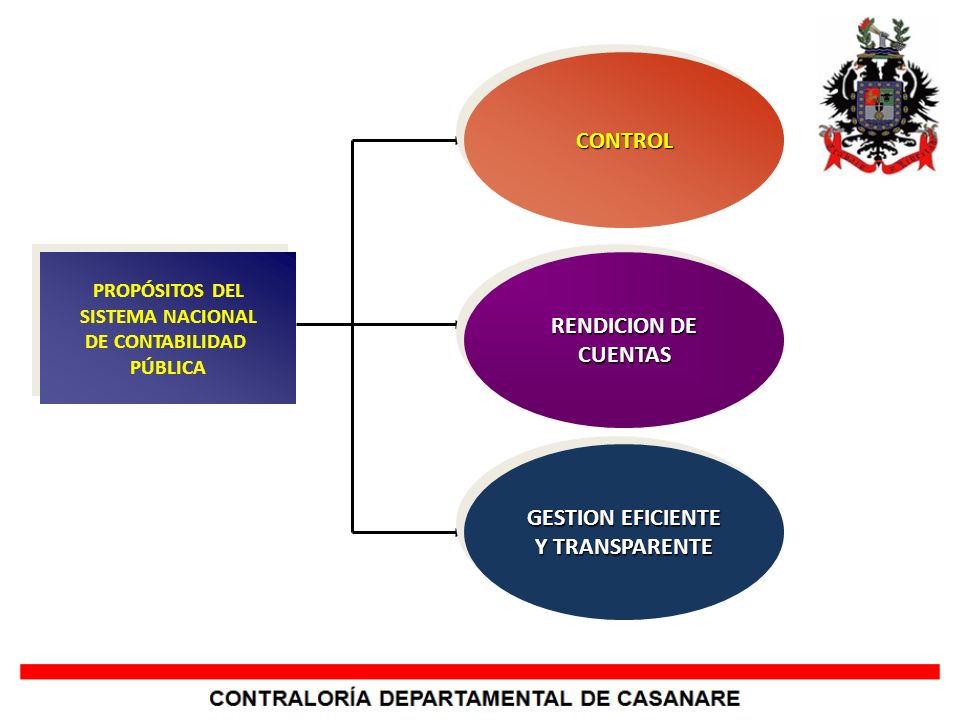 PROPÓSITOS DEL SISTEMA NACIONAL DE CONTABILIDAD PÚBLICA

CONTROL

RENDICION DE CUENTAS

GESTION EFICIENTE Y TRANSPARENTE

CONTRALORÍA DEPARTAMENTAL DE CASANARE